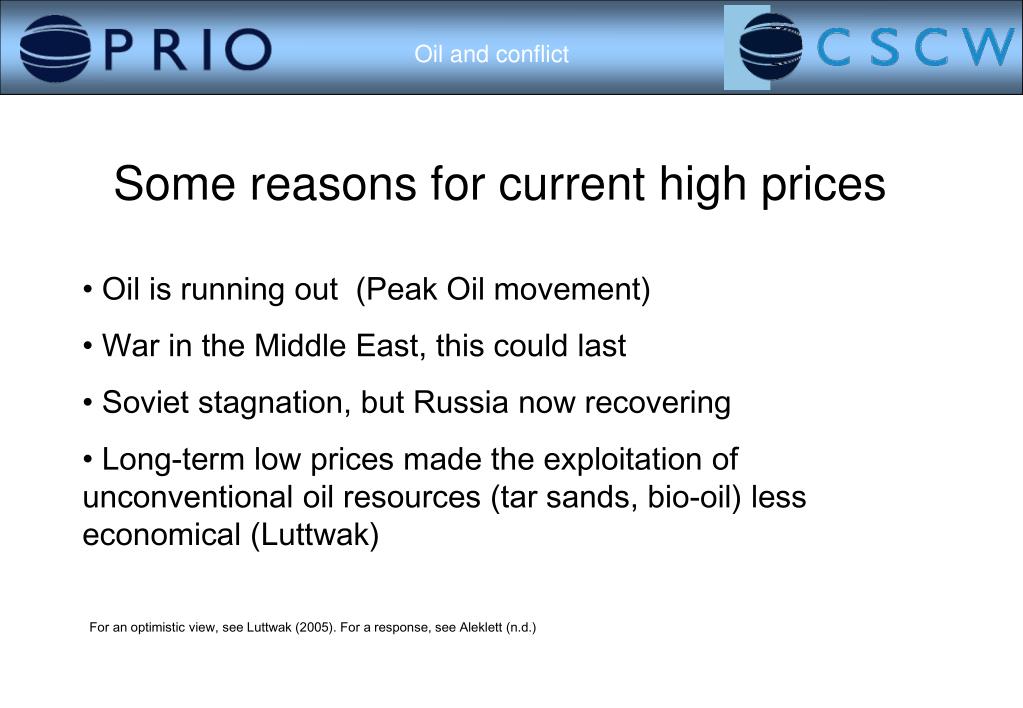 PRIO

Oil and conflict

CSCW

Some reasons for current high prices

• Oil is running out (Peak Oil movement)

• War in the Middle East, this could last

• Soviet stagnation, but Russia now recovering

• Long-term low prices made the exploitation of unconventional oil resources (tar sands, bio-oil) less economical (Luttwak)

For an optimistic view, see Luttwak (2005). For a response, see Aleklett (n.d.)